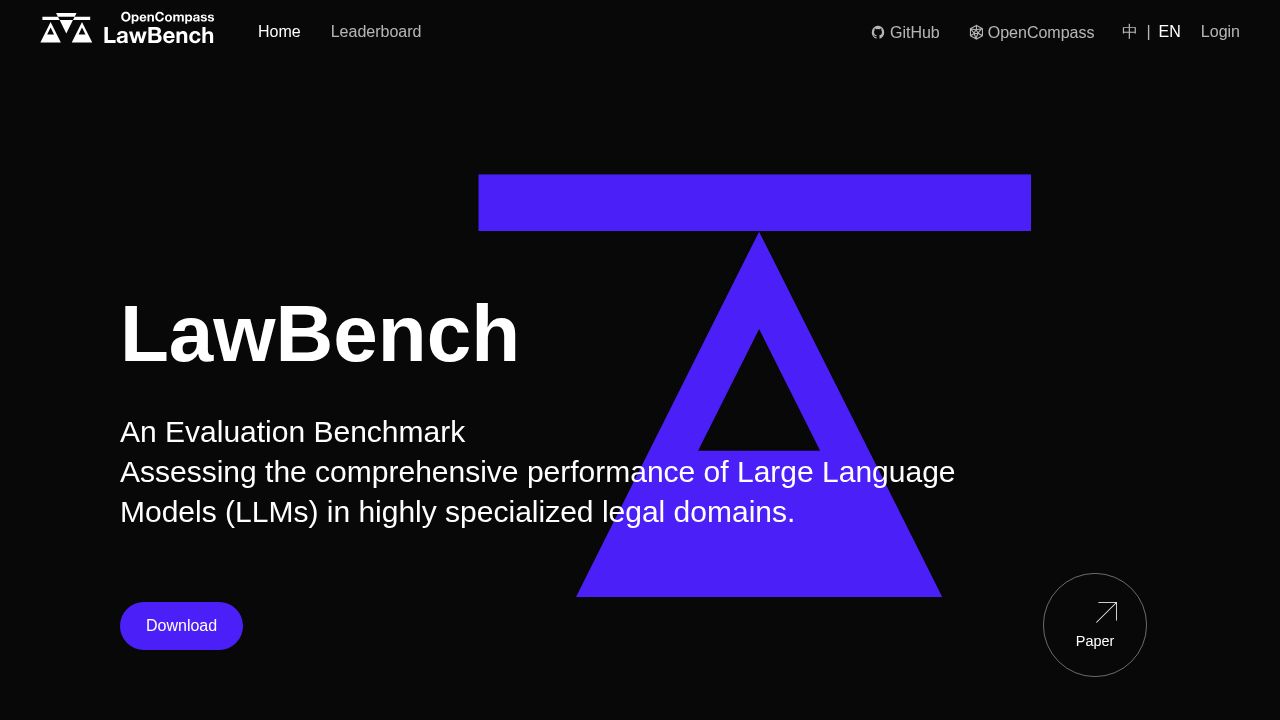 OpenCompass
LawBench

Home Leaderboard

GitHub OpenCompass 中 | EN Login

LawBench

An Evaluation Benchmark
Assessing the comprehensive performance of Large Language Models (LLMs) in highly specialized legal domains.

Download

Paper